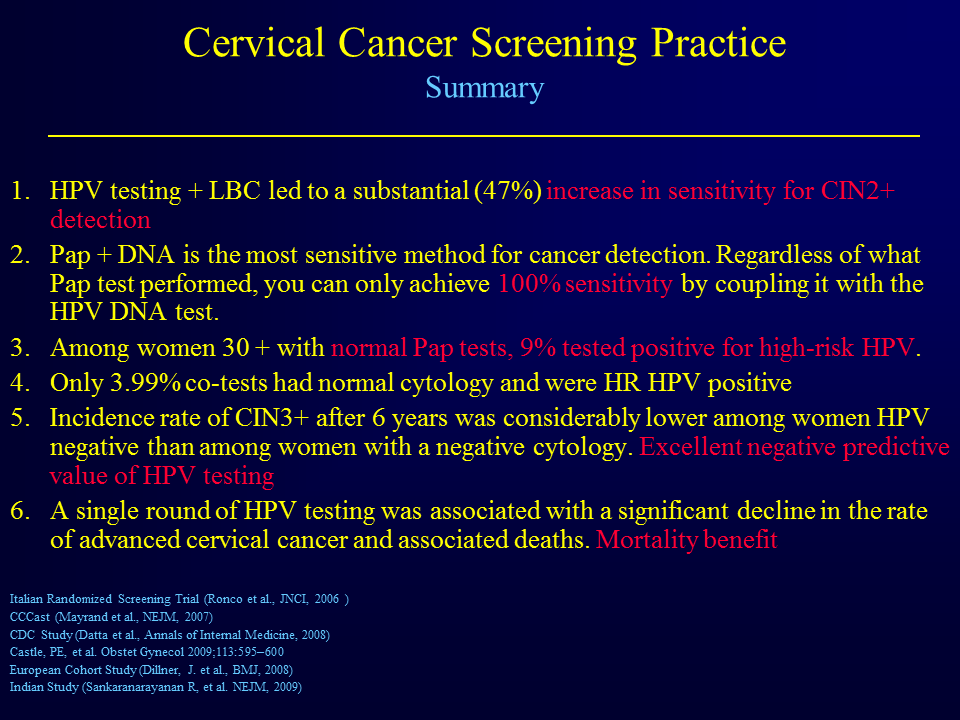 Cervical Cancer Screening Practice
Summary

1. HPV testing + LBC led to a substantial (47%) increase in sensitivity for CIN2+ detection
2. Pap + DNA is the most sensitive method for cancer detection. Regardless of what Pap test performed, you can only achieve 100% sensitivity by coupling it with the HPV DNA test.
3. Among women 30 + with normal Pap tests, 9% tested positive for high-risk HPV.
4. Only 3.99% co-tests had normal cytology and were HR HPV positive
5. Incidence rate of CIN3+ after 6 years was considerably lower among women HPV negative than among women with a negative cytology. Excellent negative predictive value of HPV testing
6. A single round of HPV testing was associated with a significant decline in the rate of advanced cervical cancer and associated deaths. Mortality benefit

Italian Randomized Screening Trial (Ronco et al., JNCI, 2006 )
CCCast (Mayrand et al., NEJM, 2007)
CDC Study (Datta et al., Annals of Internal Medicine, 2008)
Castle, PE, et al. Obstet Gynecol 2009;113:595–600
European Cohort Study (Dillner, J. et al., BMJ, 2008)
Indian Study (Sankaranarayanan R, et al. NEJM, 2009)